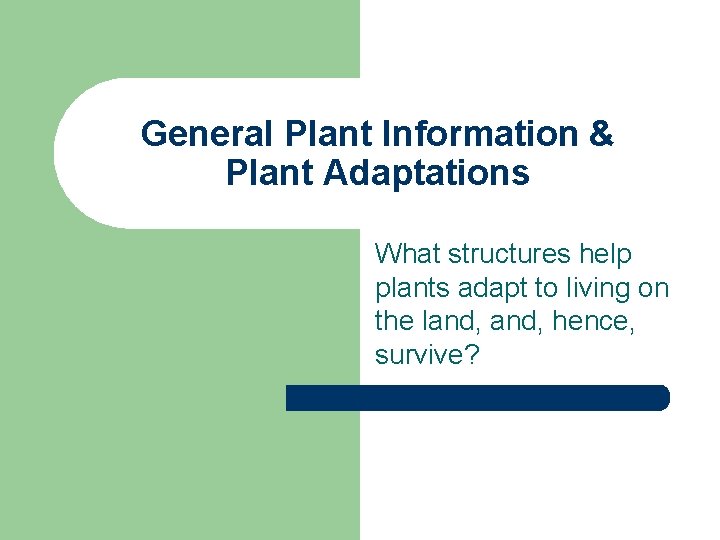 General Plant Information & Plant Adaptations

What structures help plants adapt to living on the land, and, hence, survive?